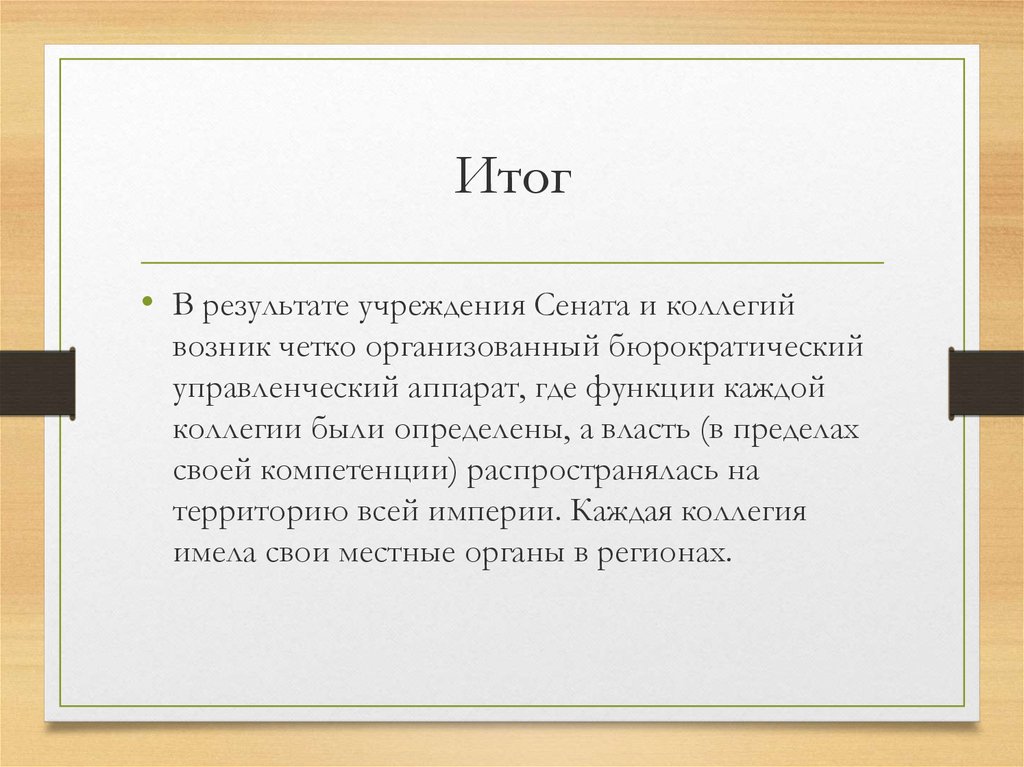 Итог

• В результате учреждения Сената и коллегий возник четко организованный бюрократический управленческий аппарат, где функции каждой коллегии были определены, а власть (в пределах своей компетенции) распространялась на территорию всей империи. Каждая коллегия имела свои местные органы в регионах.